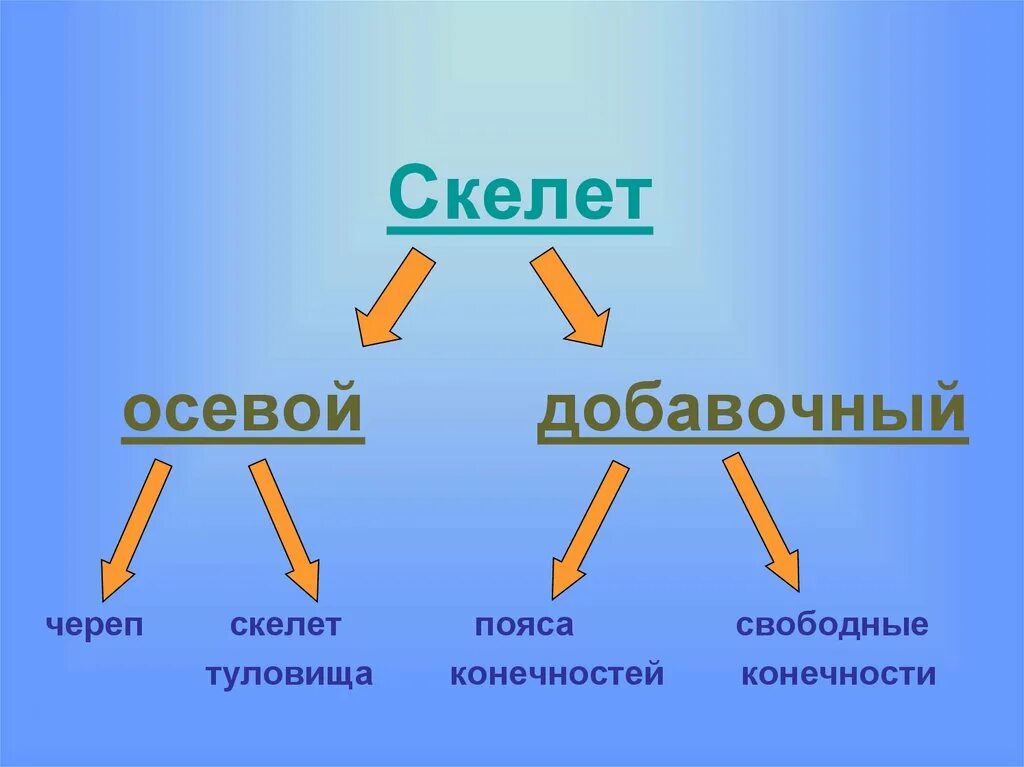 Скелет

осевой

добавочный

череп

скелет туловища

пояса конечностей

свободные конечности